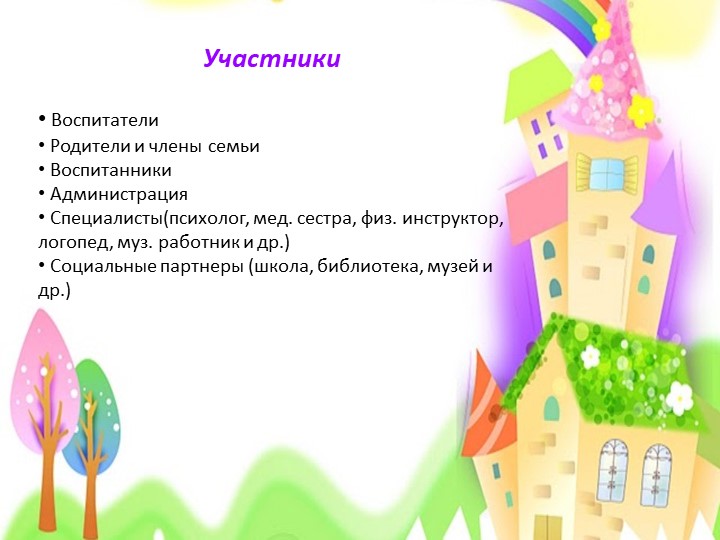 Участники

• Воспитатели
• Родители и члены семьи
• Воспитанники
• Администрация
• Специалисты(психолог, мед. сестра, физ. инструктор, логопед, муз. работник и др.)
• Социальные партнеры (школа, библиотека, музей и др.)